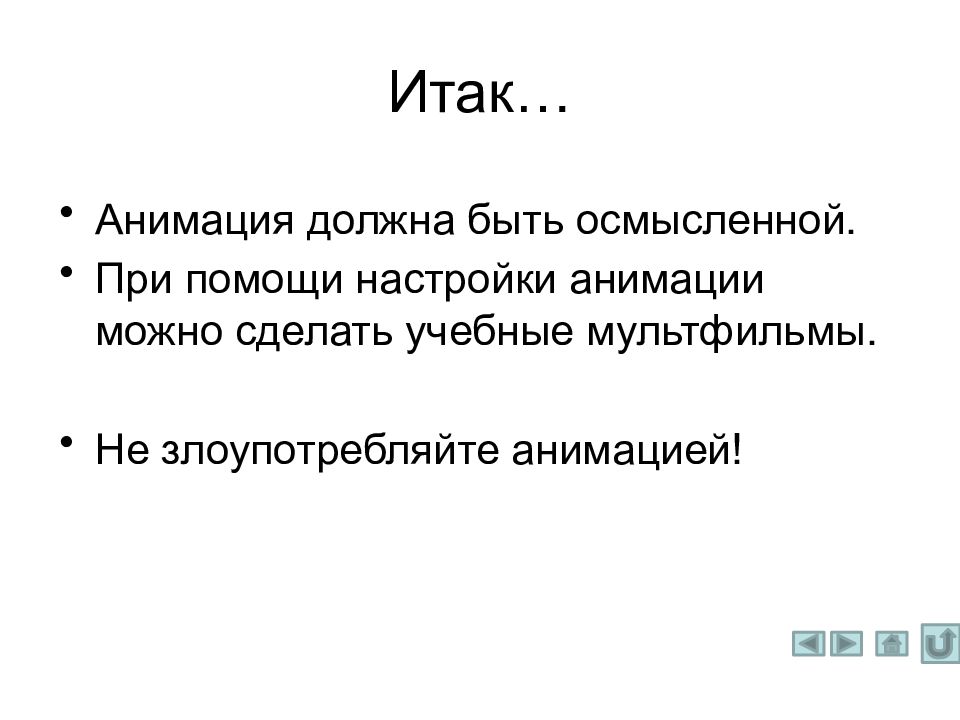 Итак…

• Анимация должна быть осмысленной.
• При помощи настройки анимации можно сделать учебные мультфильмы.

• Не злоупотребляйте анимацией!